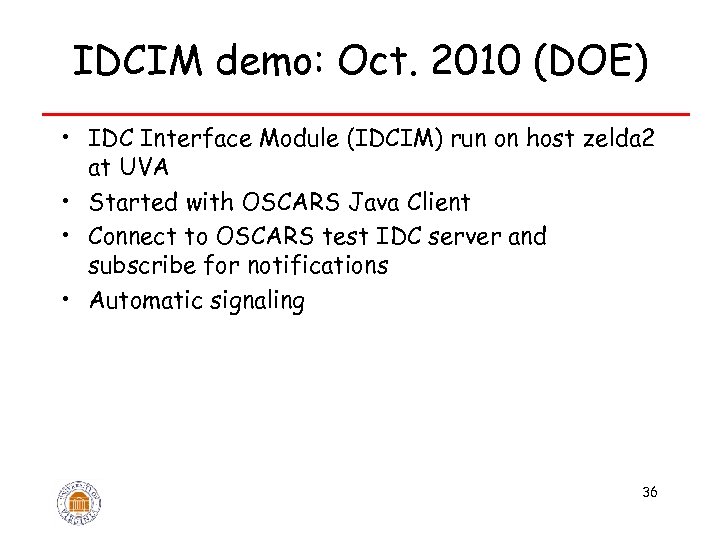 IDCIM demo: Oct. 2010 (DOE)

• IDC Interface Module (IDCIM) run on host zelda2 at UVA
• Started with OSCARS Java Client
• Connect to OSCARS test IDC server and subscribe for notifications
• Automatic signaling

36